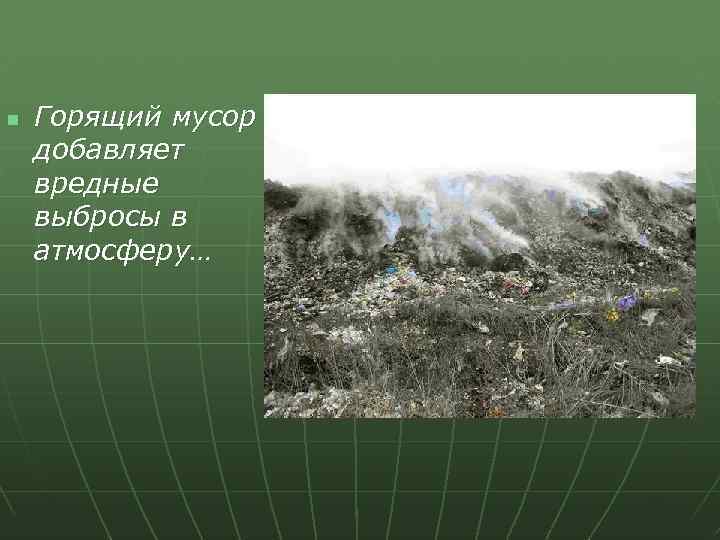 Горящий мусор добавляет вредные выбросы в атмосферу…